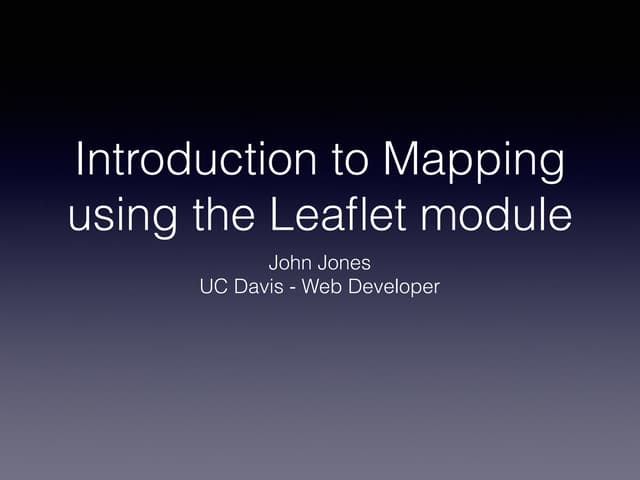 Introduction to Mapping using the Leaflet module

John Jones
UC Davis - Web Developer